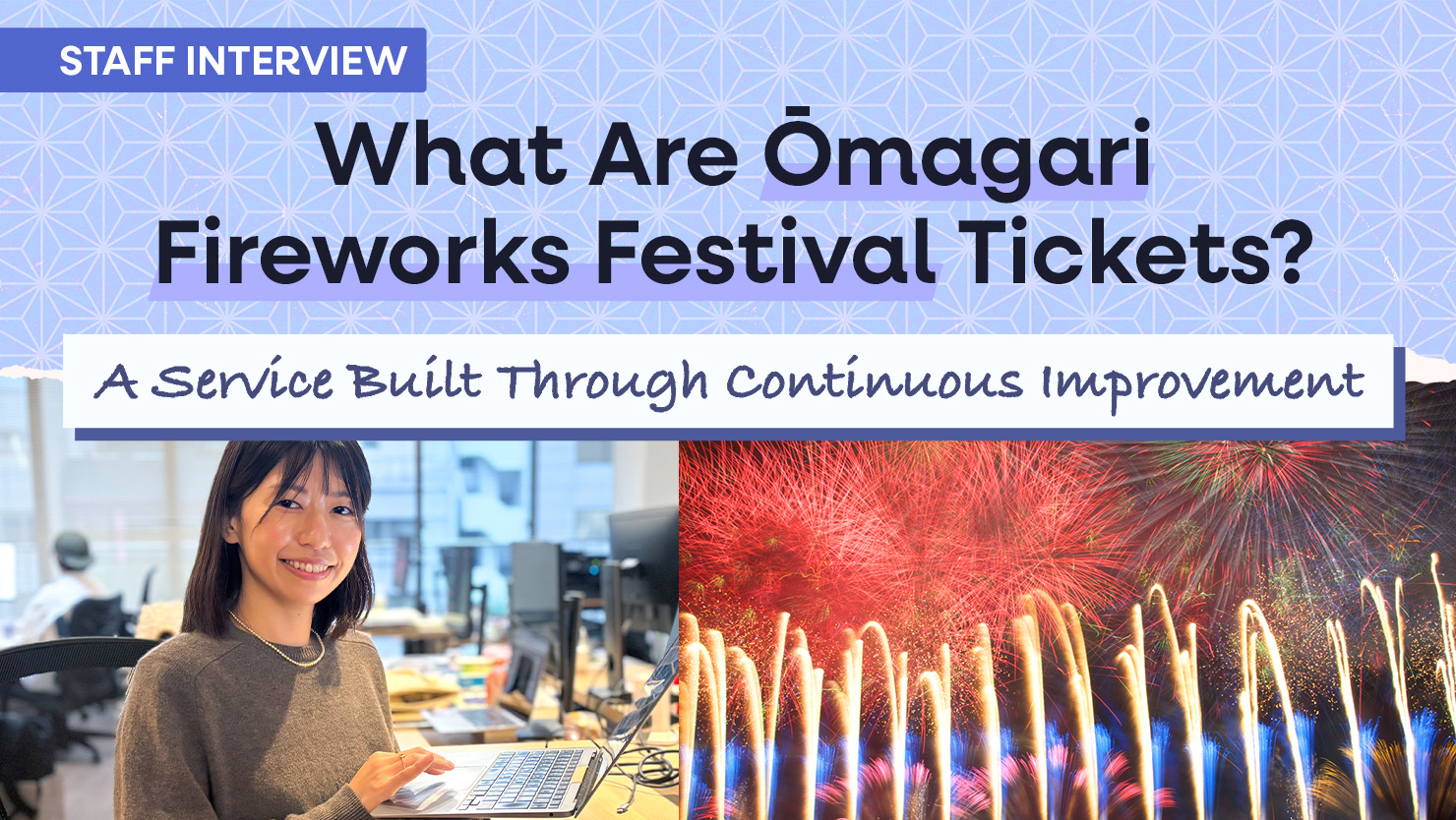 STAFF INTERVIEW

What Are Ōmagari Fireworks Festival Tickets?

A Service Built Through Continuous Improvement